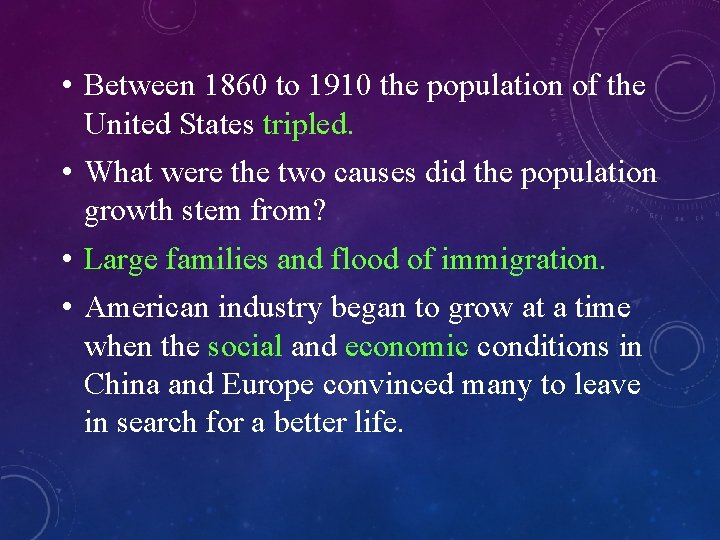 • Between 1860 to 1910 the population of the United States tripled.

• What were the two causes did the population growth stem from?

• Large families and flood of immigration.

• American industry began to grow at a time when the social and economic conditions in China and Europe convinced many to leave in search for a better life.